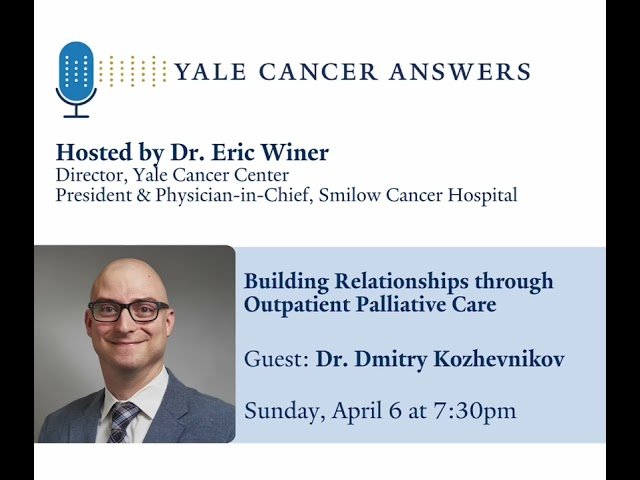 YALE CANCER ANSWERS

Hosted by Dr. Eric Winer
Director, Yale Cancer Center
President & Physician-in-Chief, Smilow Cancer Hospital

Building Relationships through Outpatient Palliative Care

Guest: Dr. Dmitry Kozhevnikov

Sunday, April 6 at 7:30pm